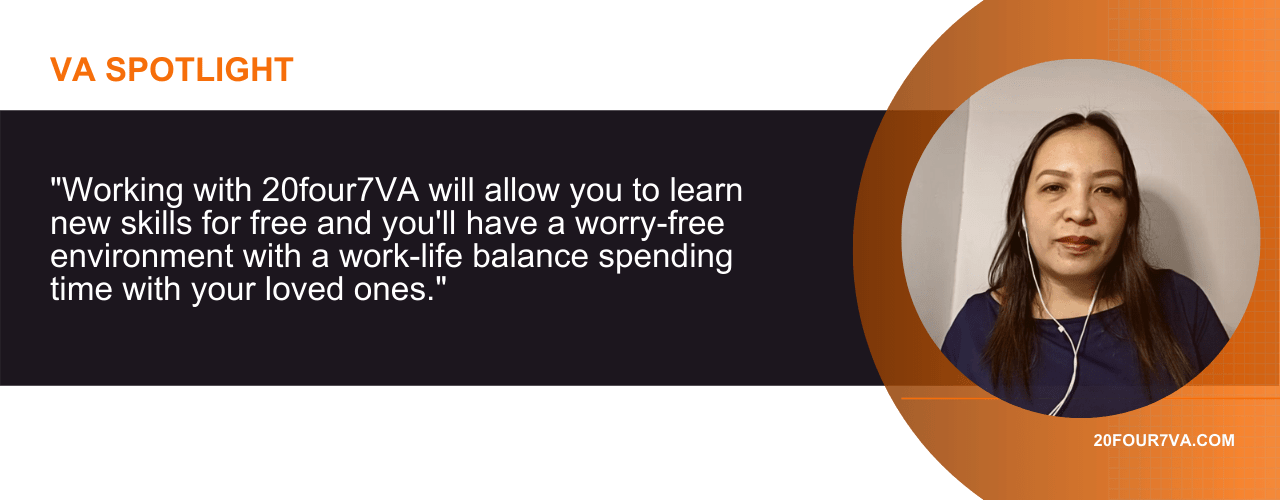 VA SPOTLIGHT

"Working with 20four7VA will allow you to learn new skills for free and you'll have a worry-free environment with a work-life balance spending time with your loved ones."

20FOUR7VA.COM